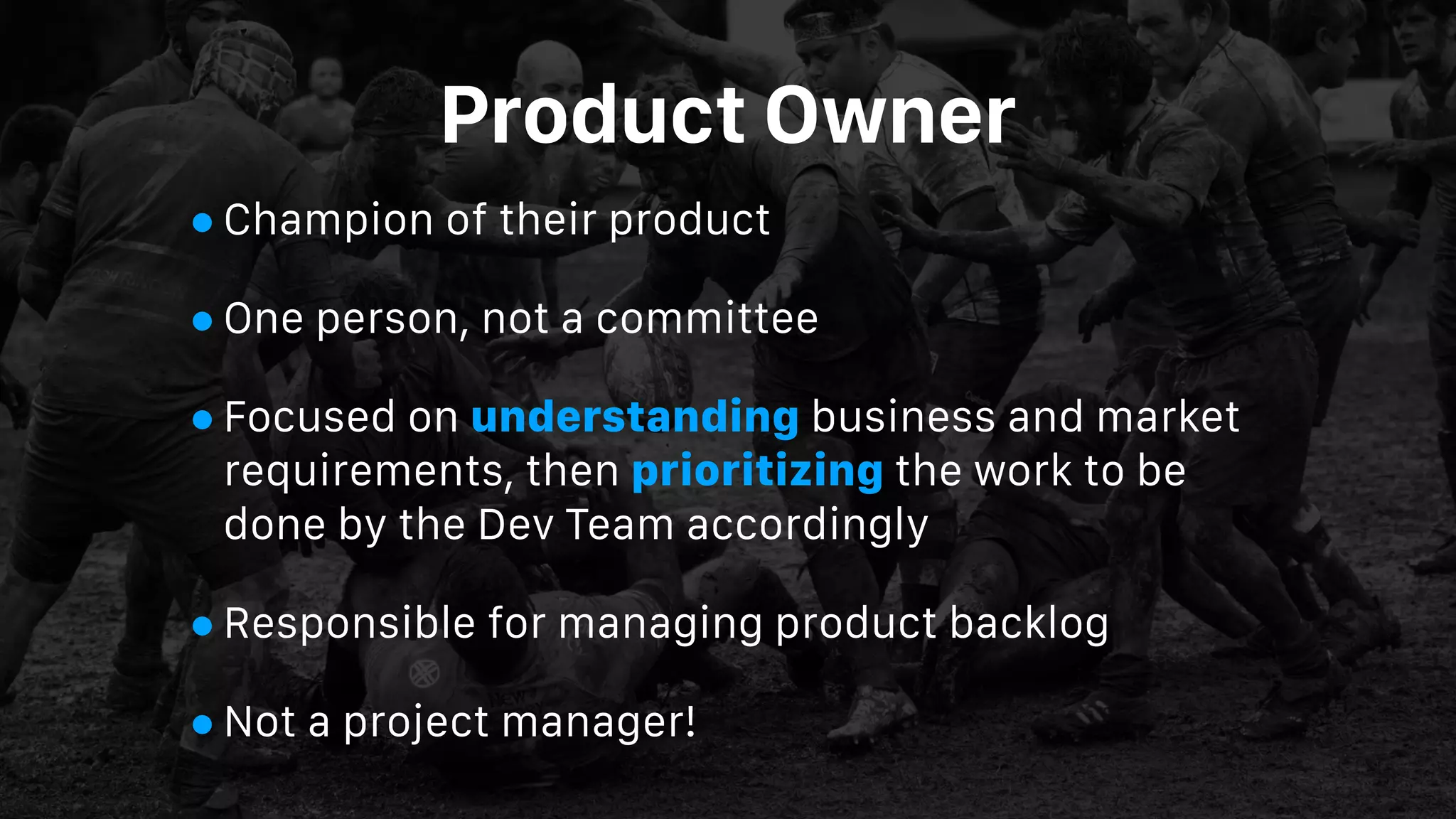 Product Owner

• Champion of their product

• One person, not a committee

• Focused on understanding business and market requirements, then prioritizing the work to be done by the Dev Team accordingly

• Responsible for managing product backlog

• Not a project manager!